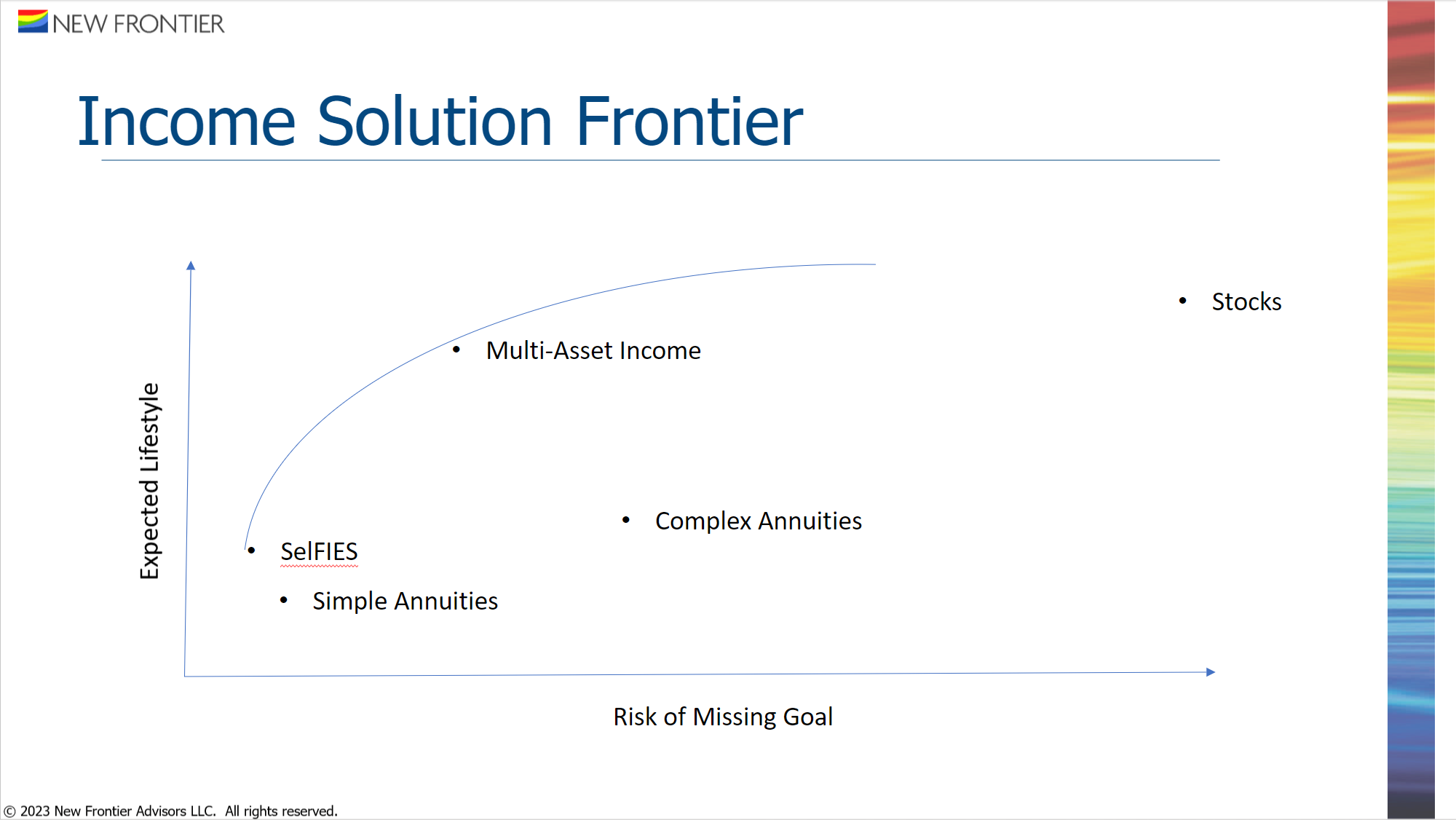 NEW FRONTIER

Income Solution Frontier

Expected Lifestyle

• Stocks

• Multi-Asset Income

• Complex Annuities

• SelFIES

• Simple Annuities

Risk of Missing Goal

© 2023 New Frontier Advisors LLC. All rights reserved.